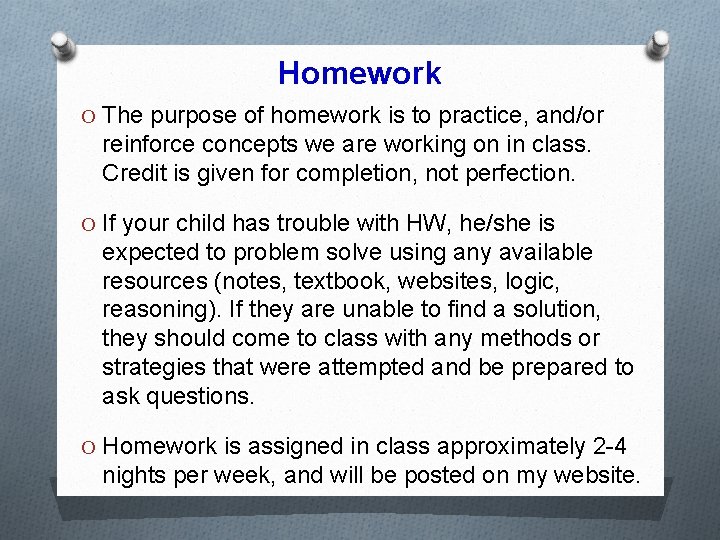 Homework

O The purpose of homework is to practice, and/or reinforce concepts we are working on in class. Credit is given for completion, not perfection.

O If your child has trouble with HW, he/she is expected to problem solve using any available resources (notes, textbook, websites, logic, reasoning). If they are unable to find a solution, they should come to class with any methods or strategies that were attempted and be prepared to ask questions.

O Homework is assigned in class approximately 2-4 nights per week, and will be posted on my website.